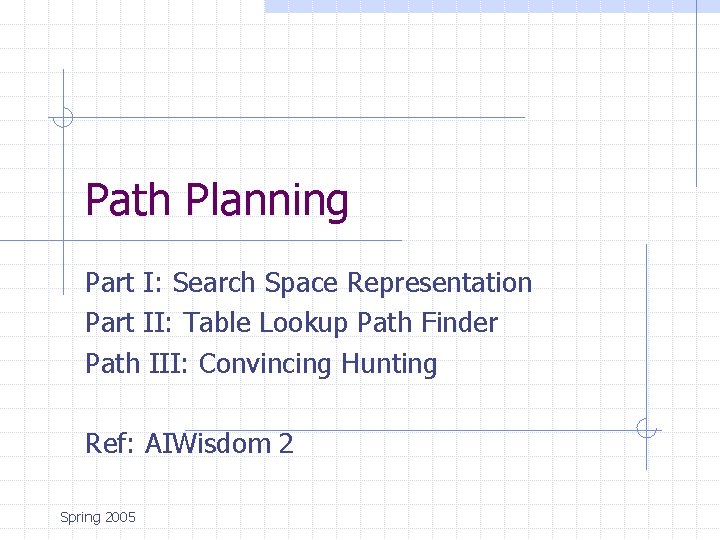 Path Planning

Part I: Search Space Representation
Part II: Table Lookup Path Finder
Path III: Convincing Hunting

Ref: AIWisdom 2

Spring 2005